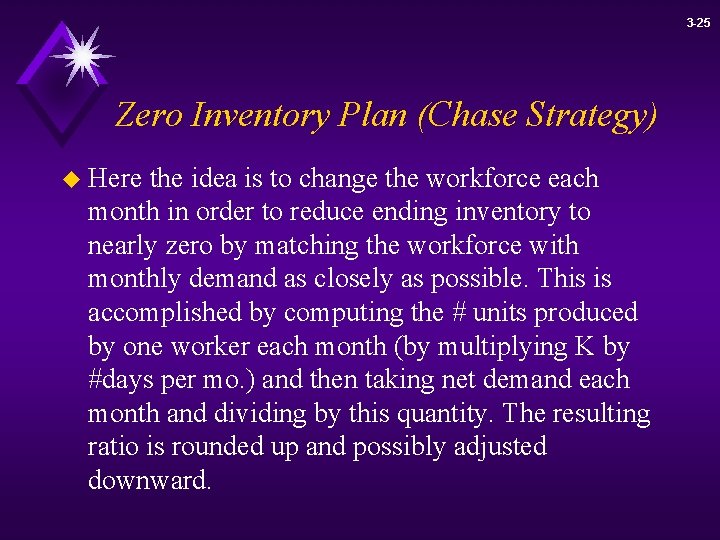 3-25

Zero Inventory Plan (Chase Strategy)

Here the idea is to change the workforce each month in order to reduce ending inventory to nearly zero by matching the workforce with monthly demand as closely as possible. This is accomplished by computing the # units produced by one worker each month (by multiplying K by #days per mo.) and then taking net demand each month and dividing by this quantity. The resulting ratio is rounded up and possibly adjusted downward.